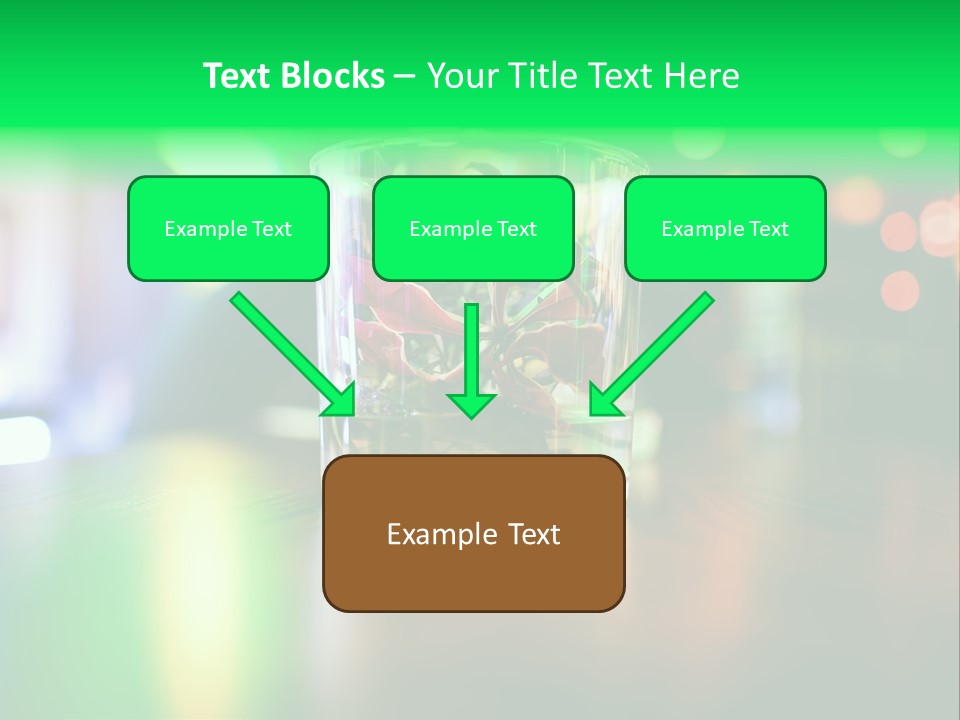 Text Blocks – Your Title Text Here

Example Text

Example Text

Example Text

Example Text